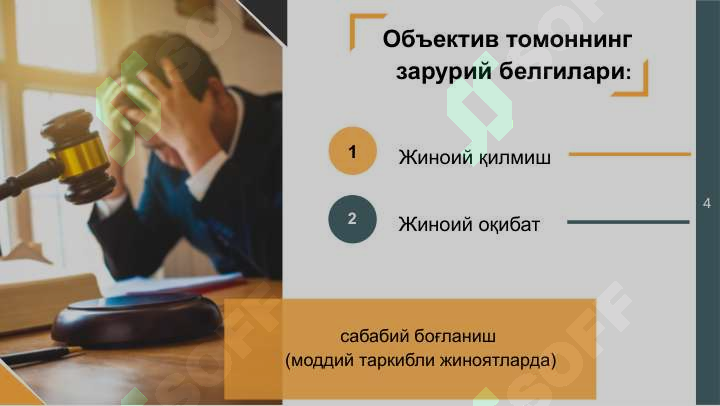 Объектив томоннинг зарурий белгилари:

1

Жиноий қилмиш

2

Жиноий оқибат

4

сабабий боғланиш
(моддий таркибли жиноятларда)

SOFF